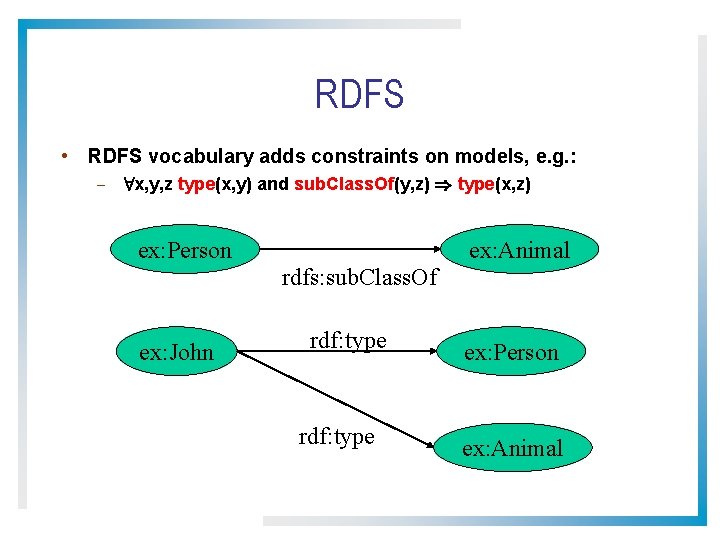 RDFS

• RDFS vocabulary adds constraints on models, e.g.:
– $\forall$x,y,z type(x,y) and subClassOf(y,z) $\Rightarrow$ type(x,z)

ex:Person

rdfs:subClassOf

ex:Animal

ex:John

rdf:type

ex:Person

rdf:type

ex:Animal